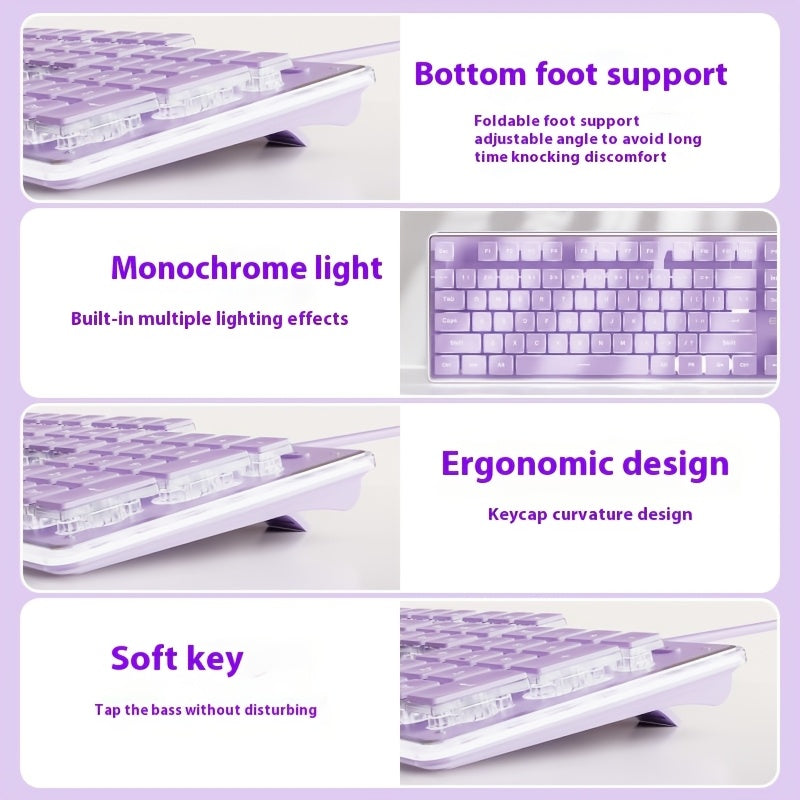 Bottom foot support

Foldable foot support adjustable angle to avoid long time knocking discomfort

Monochrome light

Built-in multiple lighting effects

Ergonomic design

Keycap curvature design

Soft key

Tap the bass without disturbing